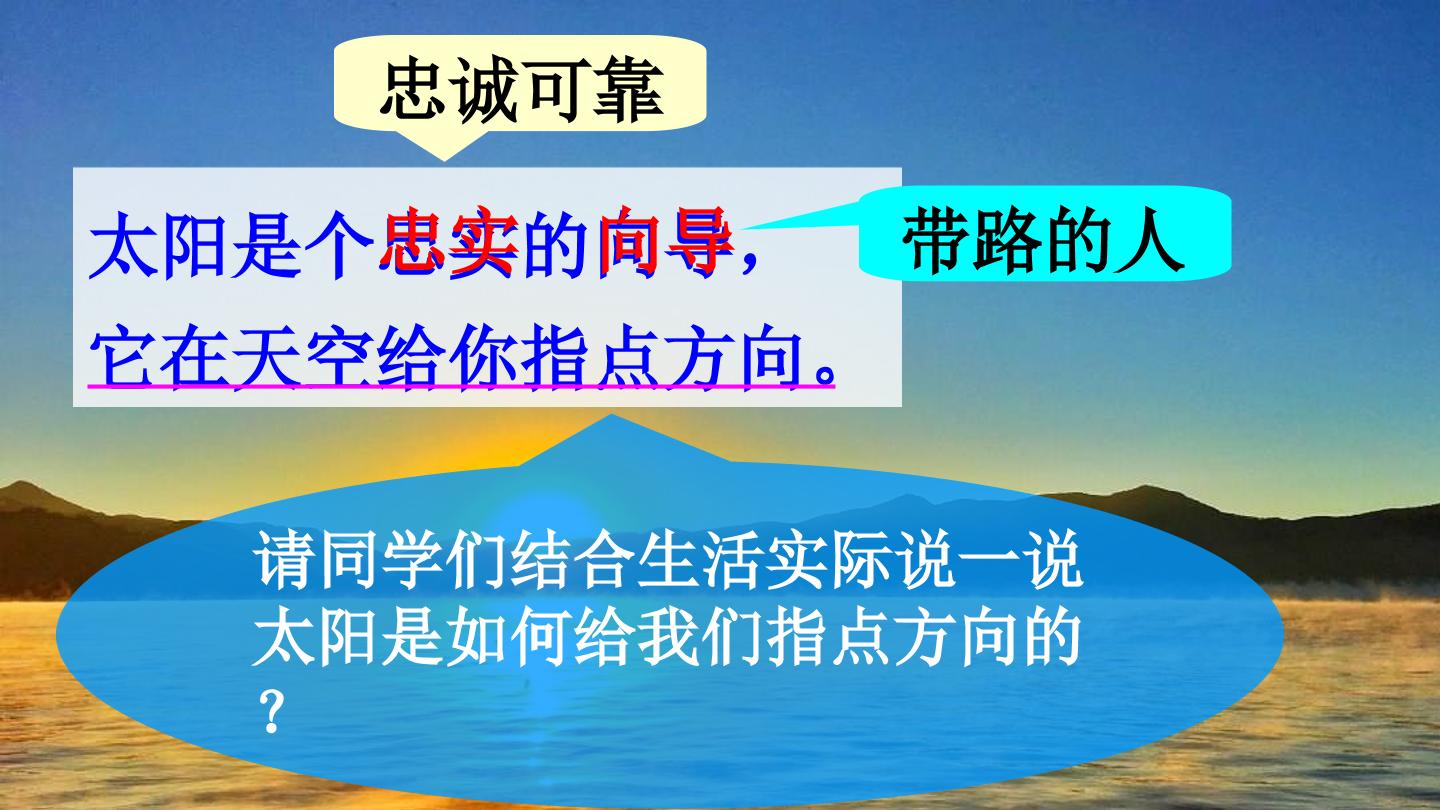 忠诚可靠

太阳是个忠实的向导，
它在天空给你指点方向。

带路的人

请同学们结合生活实际说一说太阳是如何给我们指点方向的？